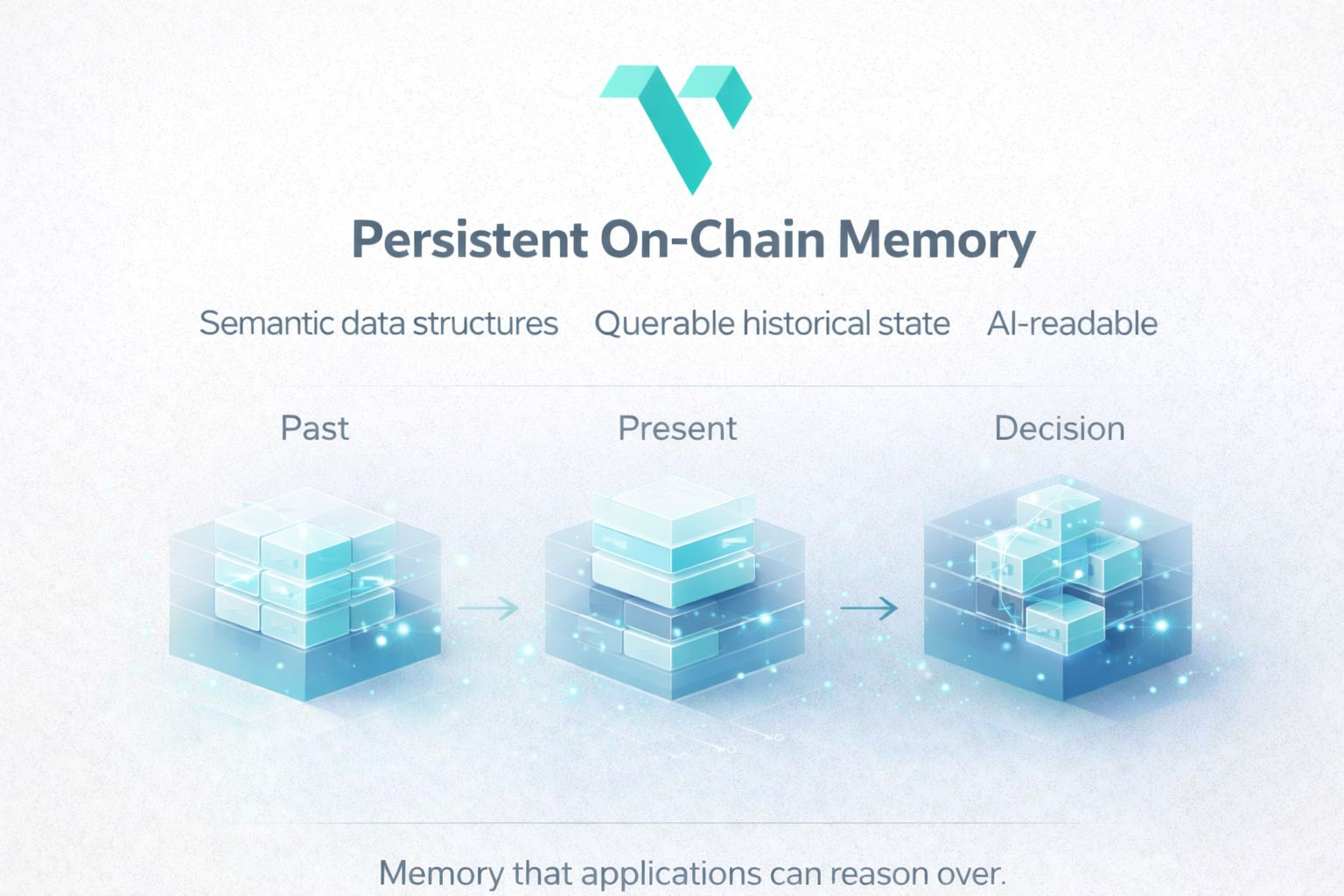 Persistent On-Chain Memory

Semantic data structures Querable historical state AI-readable

Past

Present

Decision

Memory that applications can reason over.